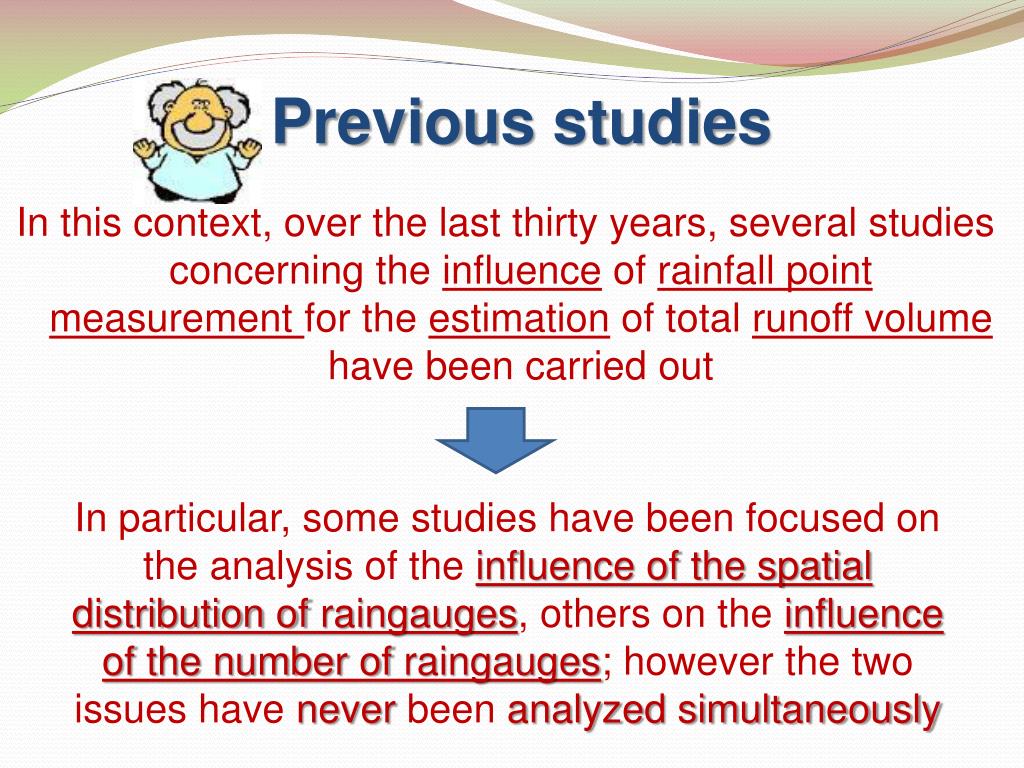 Previous studies

In this context, over the last thirty years, several studies concerning the influence of rainfall point measurement for the estimation of total runoff volume have been carried out

In particular, some studies have been focused on the analysis of the influence of the spatial distribution of raingauges, others on the influence of the number of raingauges; however the two issues have never been analyzed simultaneously